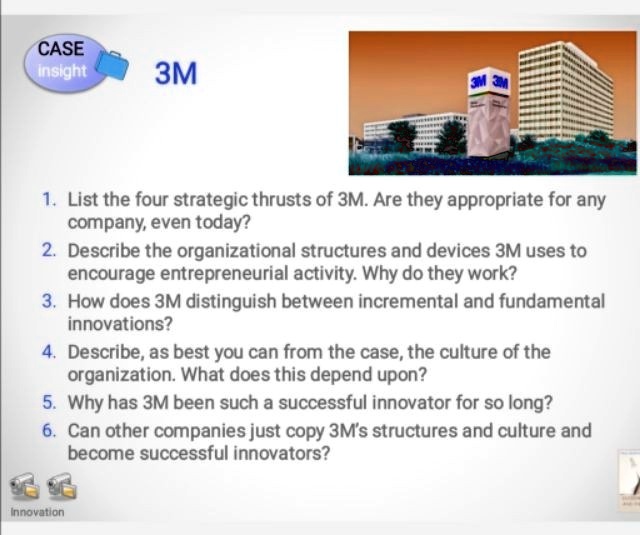 CASE insight

3M

3M 3M

1. List the four strategic thrusts of 3M. Are they appropriate for any company, even today?
2. Describe the organizational structures and devices 3M uses to encourage entrepreneurial activity. Why do they work?
3. How does 3M distinguish between incremental and fundamental innovations?
4. Describe, as best you can from the case, the culture of the organization. What does this depend upon?
5. Why has 3M been such a successful innovator for so long?
6. Can other companies just copy 3M's structures and culture and become successful innovators?

Innovation